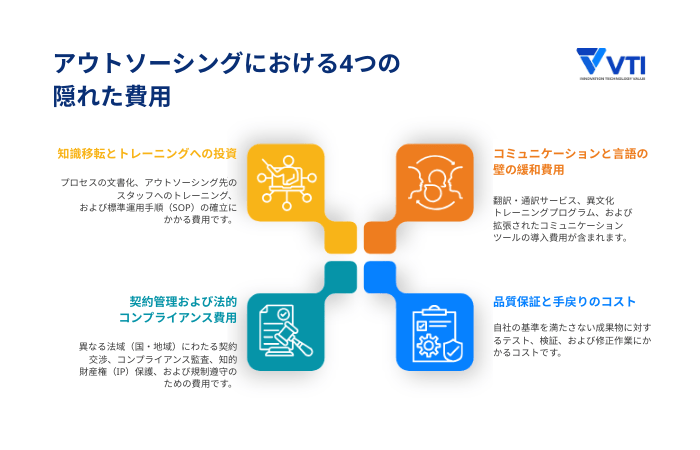 アウトソーシングにおける4つの隠れた費用

VTI
INNOVATION TECHNOLOGY VALUE

知識移転とトレーニングへの投資

プロセスの文書化、アウトソーシング先のスタッフへのトレーニング、および標準運用手順（SOP）の確立にかかる費用です。

コミュニケーションと言語の壁の緩和費用

翻訳・通訳サービス、異文化トレーニングプログラム、および拡張されたコミュニケーションツールの導入費用が含まれます。

契約管理および法的コンプライアンス費用

異なる法域（国・地域）にわたる契約交渉、コンプライアンス監査、知的財産権（IP）保護、および規制遵守のための費用です。

品質保証と手戻りのコスト

自社の基準を満たさない成果物に対するテスト、検証、および修正作業にかかるコストです。